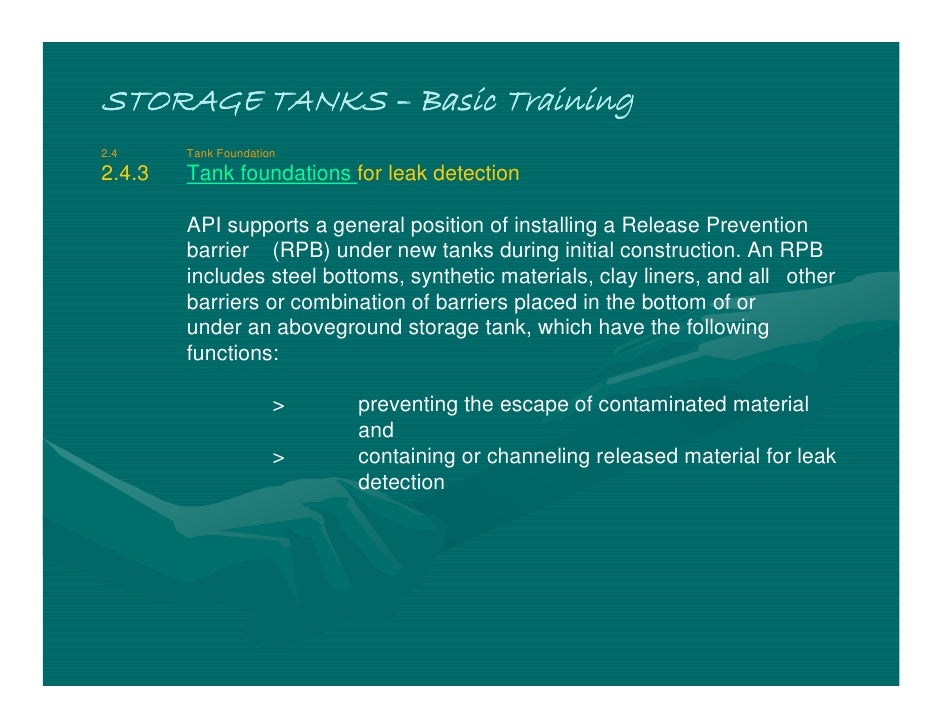 STORAGE TANKS – Basic Training

2.4 Tank Foundation

2.4.3 Tank foundations for leak detection

API supports a general position of installing a Release Prevention barrier (RPB) under new tanks during initial construction. An RPB includes steel bottoms, synthetic materials, clay liners, and all other barriers or combination of barriers placed in the bottom of or under an aboveground storage tank, which have the following functions:

> preventing the escape of contaminated material and

> containing or channeling released material for leak detection